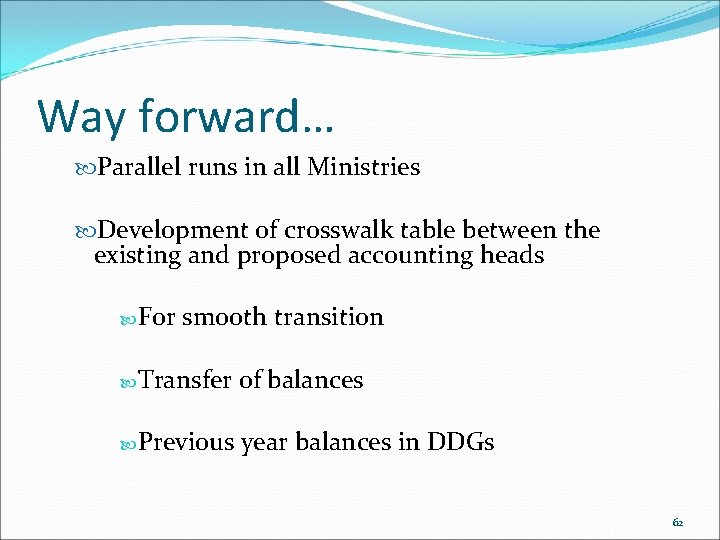 Way forward…

Parallel runs in all Ministries

Development of crosswalk table between the existing and proposed accounting heads

For smooth transition

Transfer of balances

Previous year balances in DDGs

62